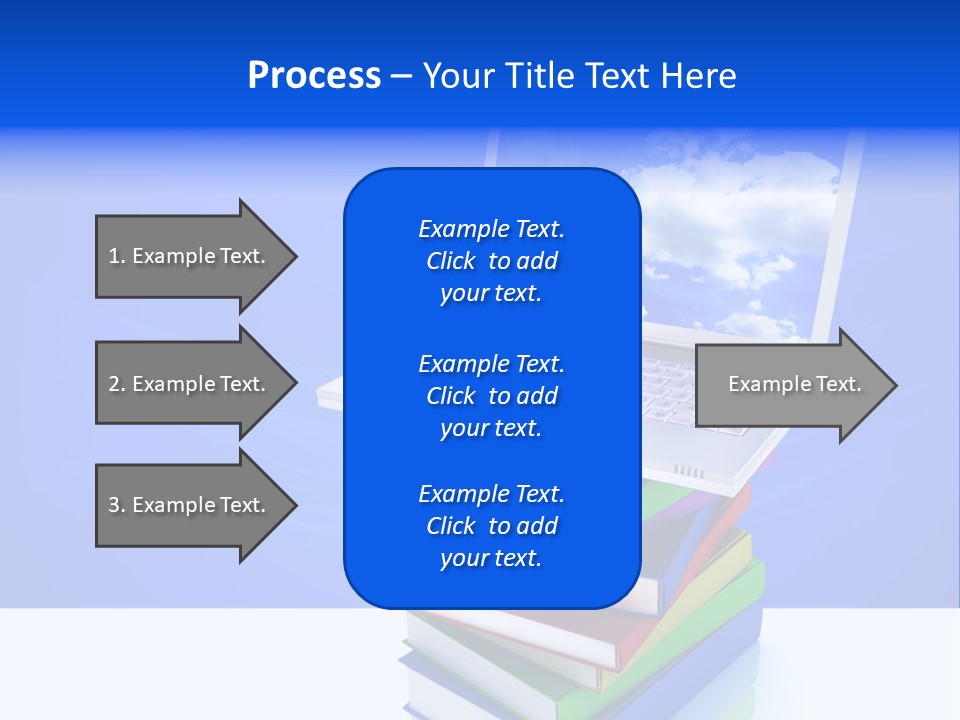 Process – Your Title Text Here

1. Example Text.

2. Example Text.

3. Example Text.

Example Text. Click to add your text.

Example Text. Click to add your text.

Example Text. Click to add your text.

Example Text.